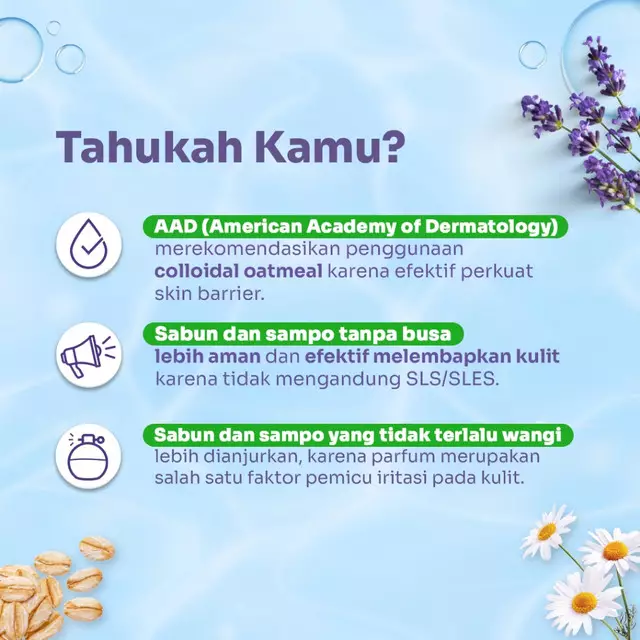 Tahukah Kamu?

AAD (American Academy of Dermatology) merekomendasikan penggunaan colloidal oatmeal karena efektif perkuat skin barrier.

Sabun dan sampo tanpa busa lebih aman dan efektif melembapkan kulit karena tidak mengandung SLS/SLES.

Sabun dan sampo yang tidak terlalu wangi lebih dianjurkan, karena parfum merupakan salah satu faktor pemicu iritasi pada kulit.